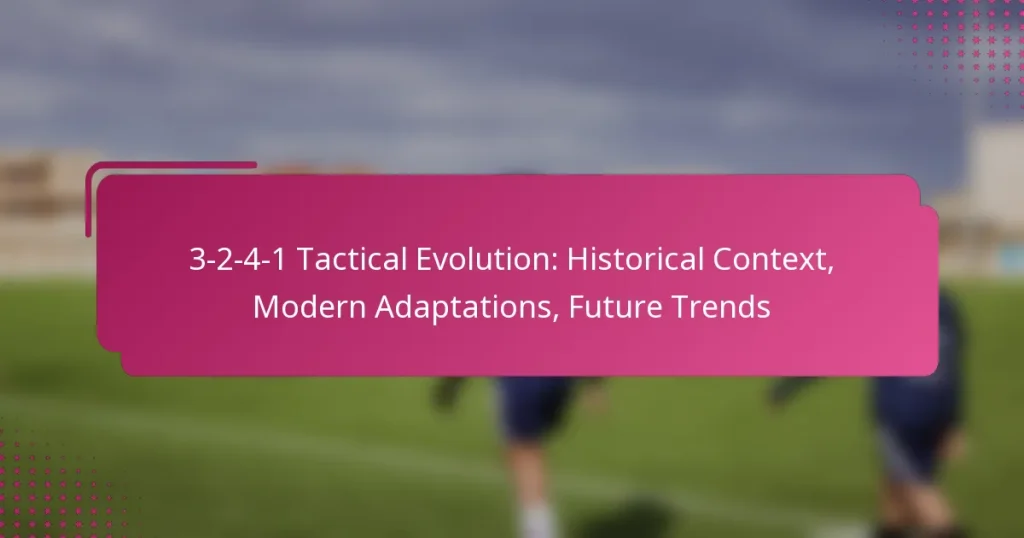 3-2-4-1 Tactical Evolution: Historical Context, Modern Adaptations, Future Trends